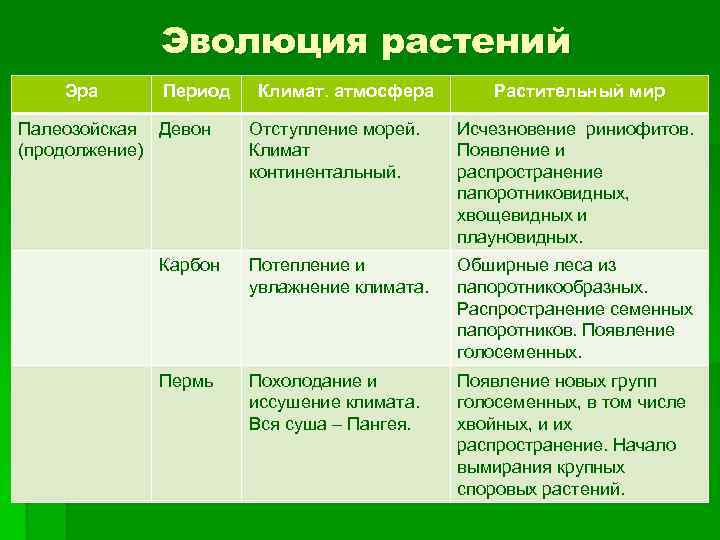 Эволюция растений

| Эра | Период | Климат. атмосфера | Растительный мир |
|---|---|---|---|
| Палеозойская (продолжение) | Девон | Отступление морей. Климат континентальный. | Исчезновение риниофитов. Появление и распространение папоротниковидных, хвощевидных и плауновидных. |
| | Карбон | Потепление и увлажнение климата. | Обширные леса из папоротникообразных. Распространение семенных папоротников. Появление голосеменных. |
| | Пермь | Похолодание и иссушение климата. Вся суша – Пангея. | Появление новых групп голосеменных, в том числе хвойных, и их распространение. Начало вымирания крупных споровых растений. |